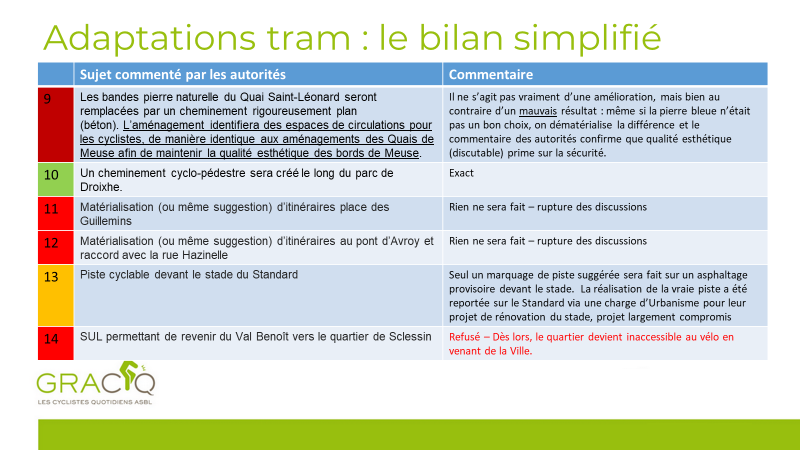 Adaptations tram : le bilan simplifié

| | Sujet commenté par les autorités | Commentaire |
|---|---|---|
| 9 | Les bandes pierre naturelle du Quai Saint-Léonard seront remplacées par un cheminement rigoureusement plan (béton). L'aménagement identifiera des espaces de circulations pour les cyclistes, de manière identique aux aménagements des Quais de Meuse afin de maintenir la qualité esthétique des bords de Meuse. | Il ne s'agit pas vraiment d'une amélioration, mais bien au contraire d'un mauvais résultat : même si la pierre bleue n'était pas un bon choix, on dématérialise la différence et le commentaire des autorités confirme que qualité esthétique (discutable) prime sur la sécurité. |
| 10 | Un cheminement cyclo-pédestre sera créé le long du parc de Droixhe. | Exact |
| 11 | Matérialisation (ou même suggestion) d'itinéraires place des Guillemins | Rien ne sera fait – rupture des discussions |
| 12 | Matérialisation (ou même suggestion) d'itinéraires au pont d'Avroy et raccord avec la rue Hazinelle | Rien ne sera fait – rupture des discussions |
| 13 | Piste cyclable devant le stade du Standard | Seul un marquage de piste suggérée sera fait sur un asphaltage provisoire devant le stade. La réalisation de la vraie piste a été reportée sur le Standard via une charge d'Urbanisme pour leur projet de rénovation du stade, projet largement compromis |
| 14 | SUL permettant de revenir du Val Benoît vers le quartier de Sclessin | Refusé – Dès lors, le quartier devient inaccessible au vélo en venant de la Ville. |

GRACQ
LES CYCLISTES QUOTIDIENS ASBL